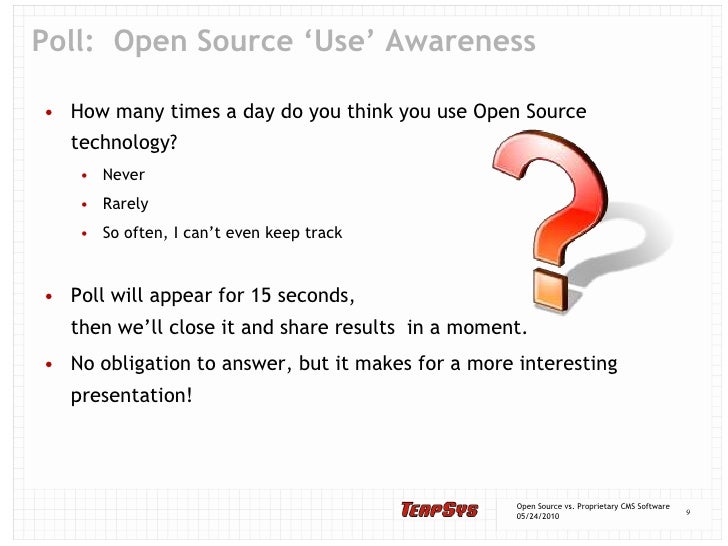 Poll: Open Source ‘Use’ Awareness

• How many times a day do you think you use Open Source technology?
  • Never
  • Rarely
  • So often, I can’t even keep track

• Poll will appear for 15 seconds, then we’ll close it and share results in a moment.
• No obligation to answer, but it makes for a more interesting presentation!

TERPSYS

Open Source vs. Proprietary CMS Software
05/24/2010

9